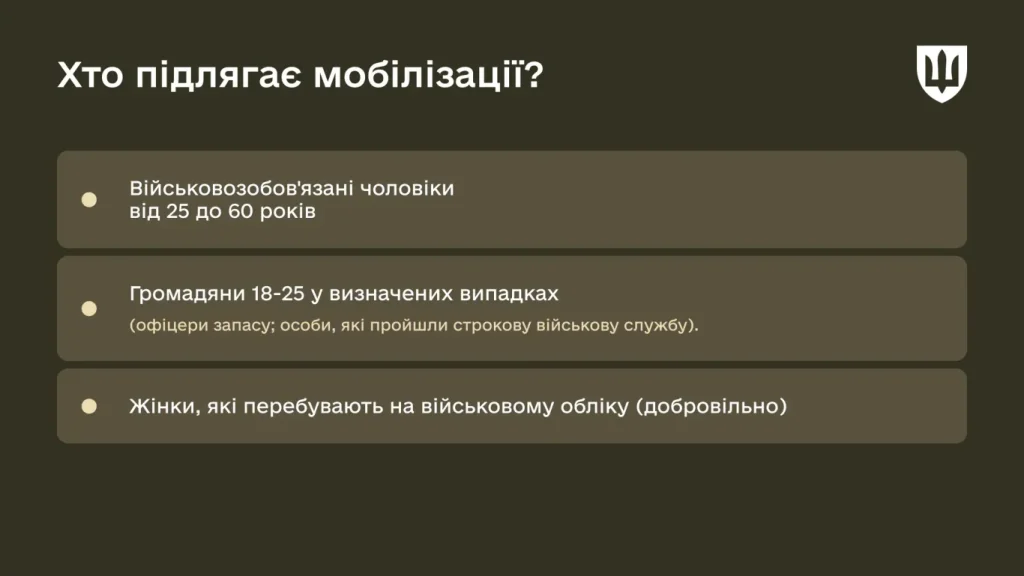 Хто підлягає мобілізації?

Військовозобов'язані чоловіки від 25 до 60 років

Громадяни 18-25 у визначених випадках
(офіцери запасу; особи, які пройшли строкову військову службу).

Жінки, які перебувають на військовому обліку (добровільно)